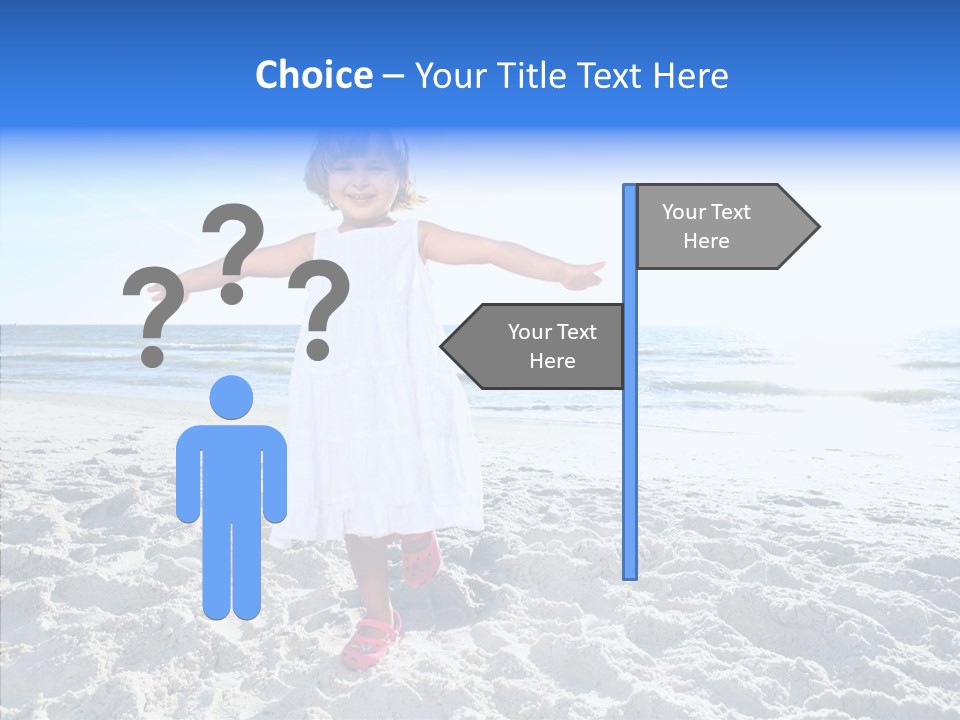 Choice – Your Title Text Here

? ? ?

Your Text Here

Your Text Here